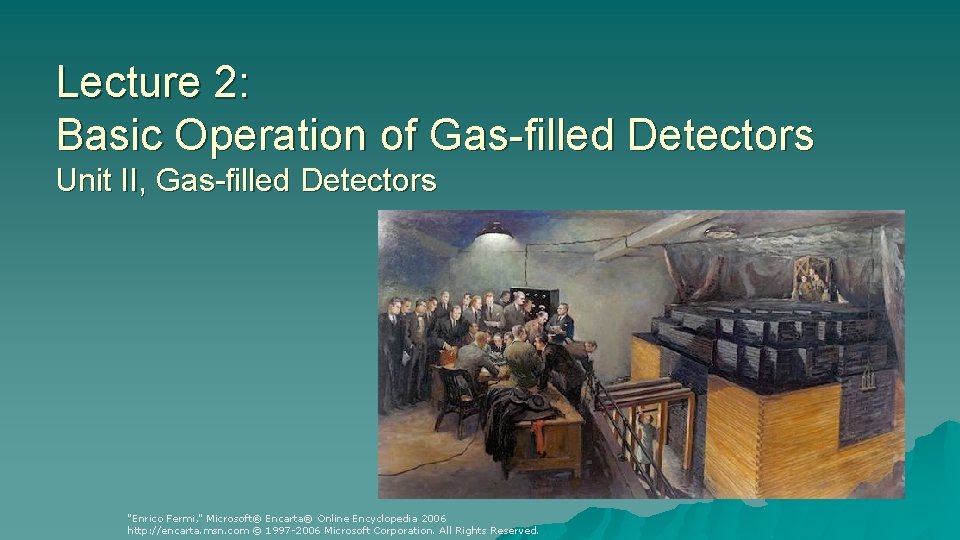 Lecture 2:
Basic Operation of Gas-filled Detectors

Unit II, Gas-filled Detectors

"Enrico Fermi," Microsoft® Encarta® Online Encyclopedia 2006
http://encarta.msn.com © 1997-2006 Microsoft Corporation. All Rights Reserved.